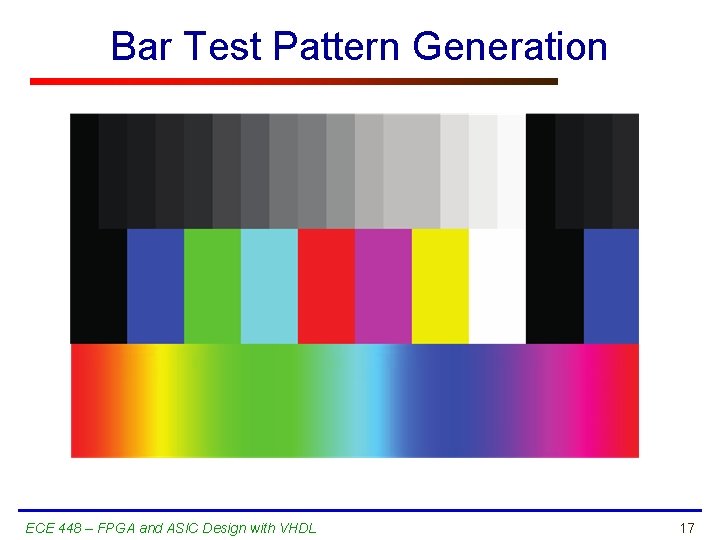 Bar Test Pattern Generation

ECE 448 – FPGA and ASIC Design with VHDL

17